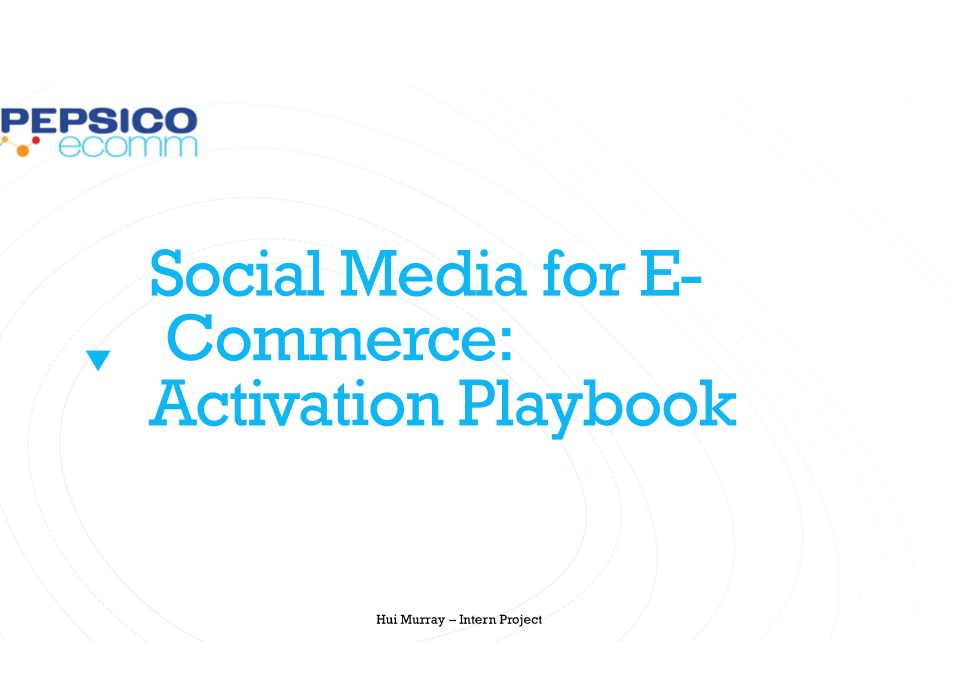 PEPSICO
ecomm

Social Media for E-Commerce: Activation Playbook

Hui Murray – Intern Project